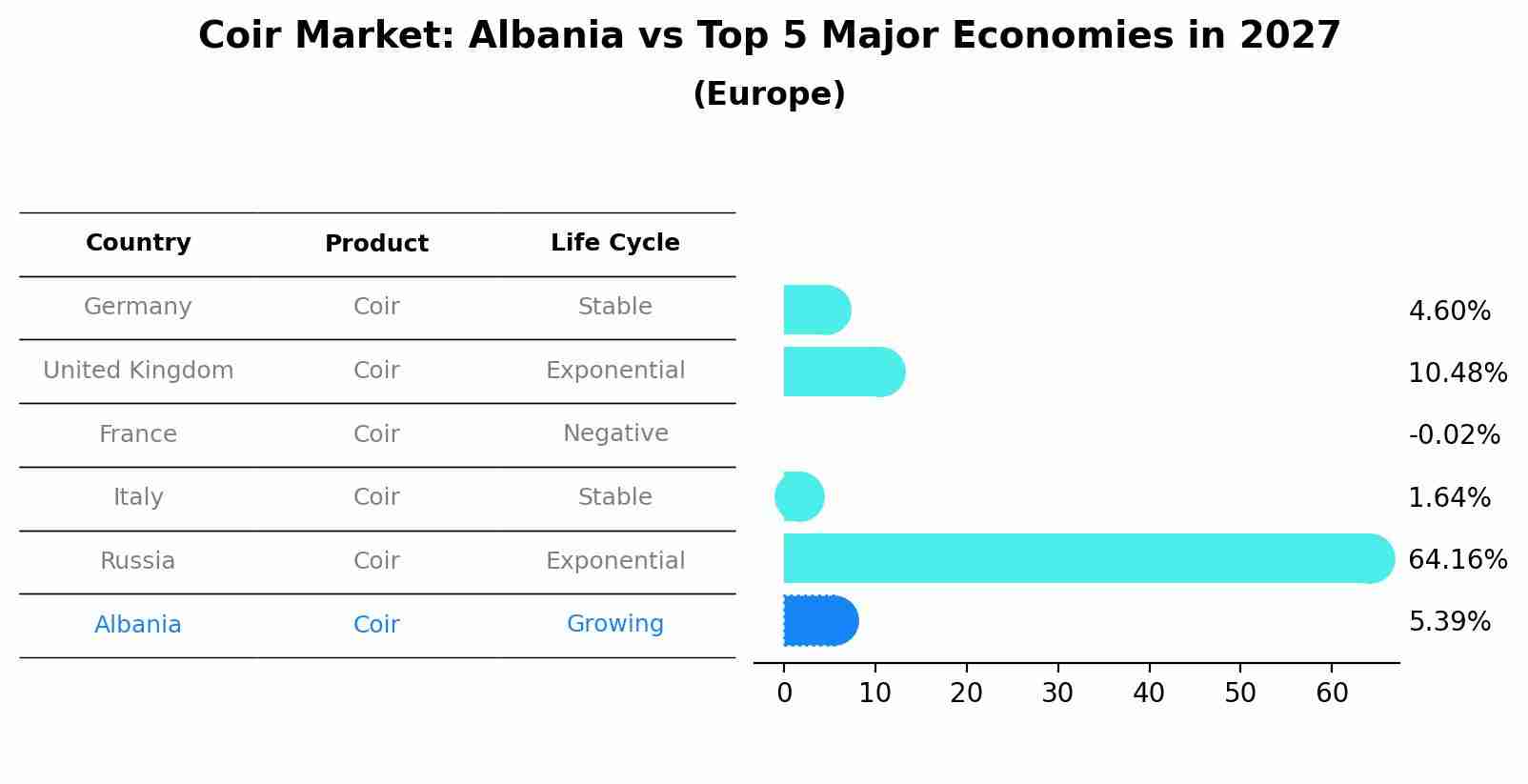 Coir Market: Albania vs Top 5 Major Economies in 2027
(Europe)

| Country | Product | Life Cycle |
|---|---|---|
| Germany | Coir | Stable |
| United Kingdom | Coir | Exponential |
| France | Coir | Negative |
| Italy | Coir | Stable |
| Russia | Coir | Exponential |
| Albania | Coir | Growing |

4.60%
10.48%
-0.02%
1.64%
64.16%
5.39%

0 10 20 30 40 50 60